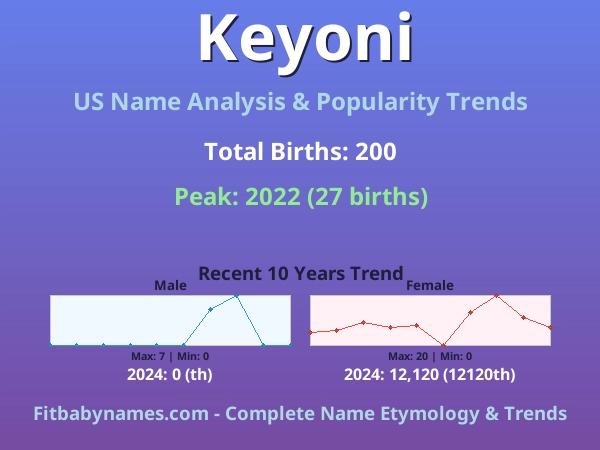 Keyoni

US Name Analysis & Popularity Trends

Total Births: 200

Peak: 2022 (27 births)

Recent 10 Years Trend

Male

Max: 7 | Min: 0

2024: 0 (th)

Female

Max: 20 | Min: 0

2024: 12,120 (12120th)

Fitbabynames.com - Complete Name Etymology & Trends